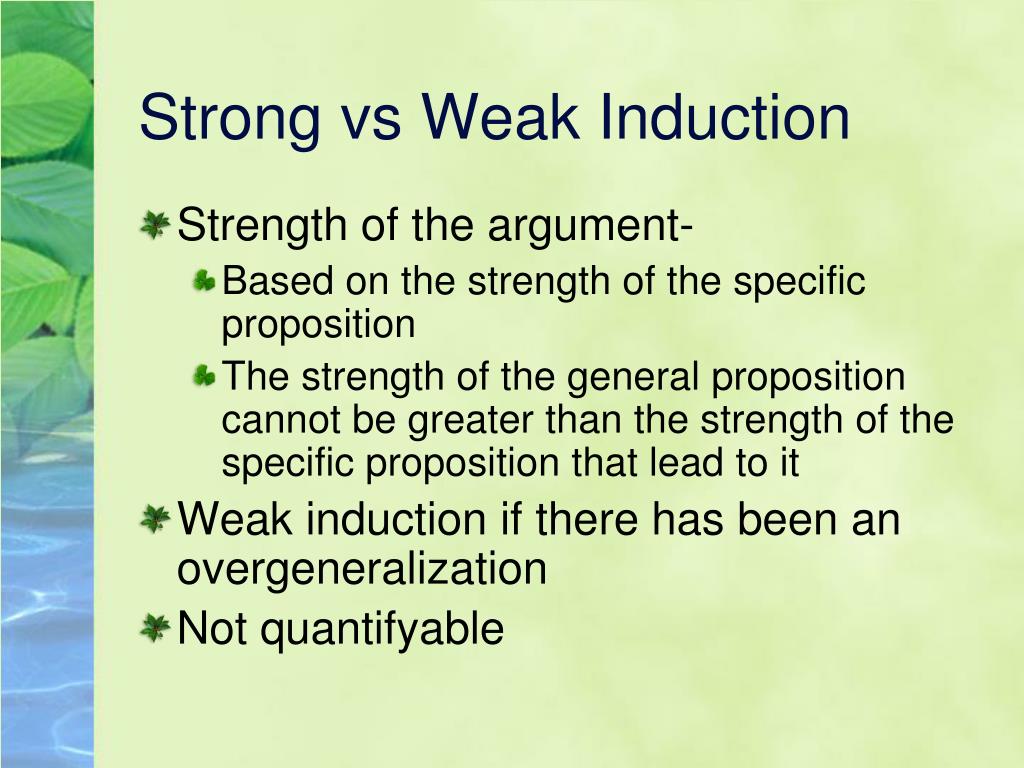 Strong vs Weak Induction

Strength of the argument-

Based on the strength of the specific proposition

The strength of the general proposition cannot be greater than the strength of the specific proposition that lead to it

Weak induction if there has been an overgeneralization

Not quantifyable